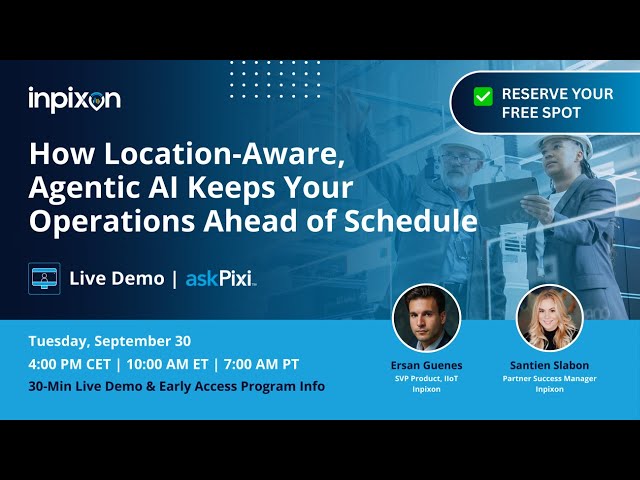 inpixon

RESERVE YOUR FREE SPOT

How Location-Aware, Agentic AI Keeps Your Operations Ahead of Schedule

Live Demo | askPixi

Tuesday, September 30
4:00 PM CET | 10:00 AM ET | 7:00 AM PT
30-Min Live Demo & Early Access Program Info

Ersan Guenes
SVP Product, IIoT
Inpixon

Santien Slabon
Partner Success Manager
Inpixon